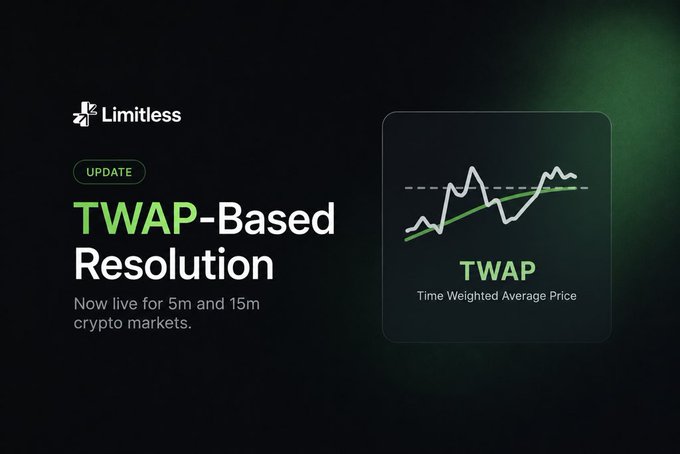 Limitless

UPDATE

TWAP-Based Resolution

Now live for 5m and 15m crypto markets.

TWAP

Time Weighted Average Price